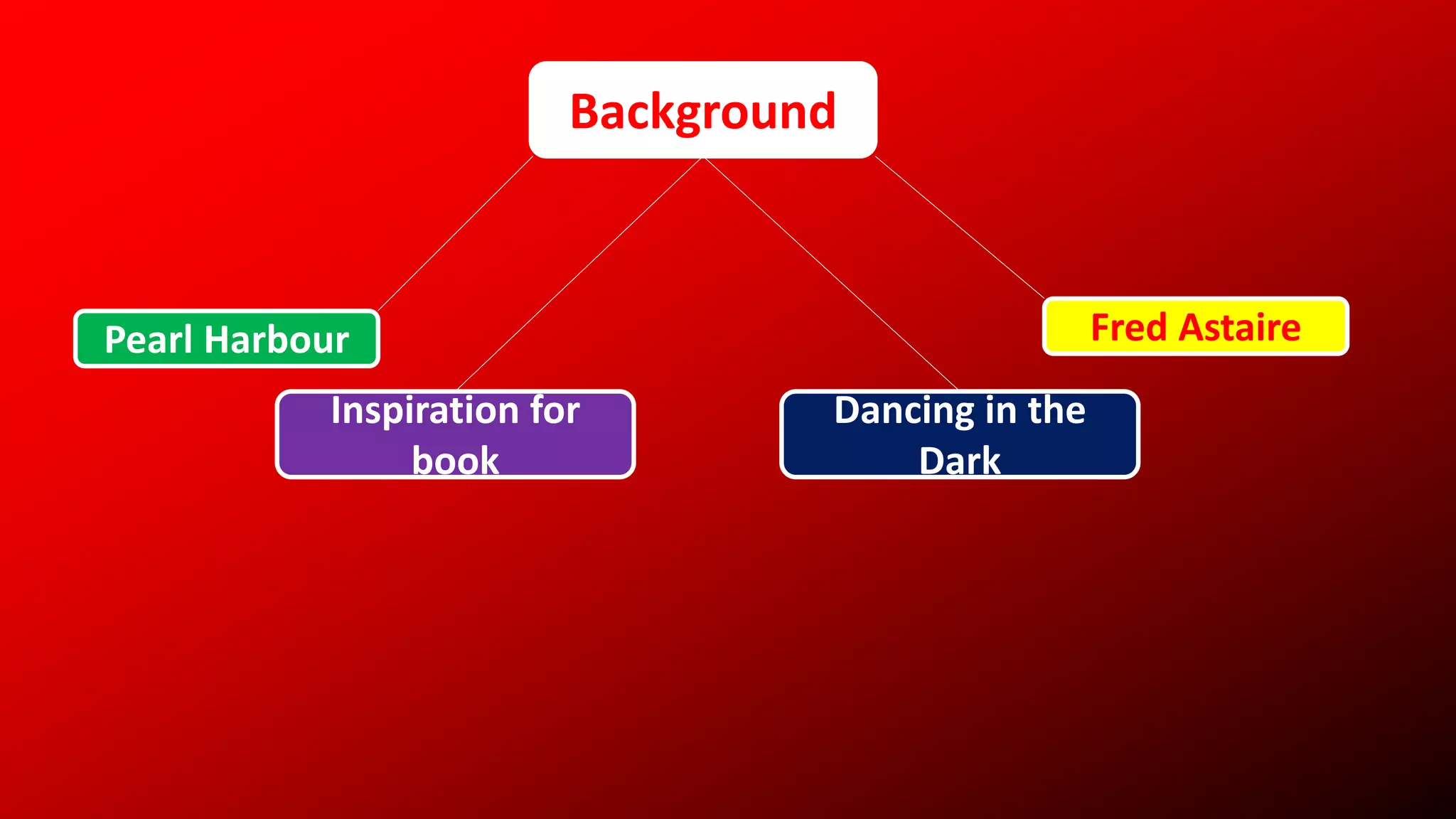 Background

Pearl Harbour

Inspiration for book

Dancing in the Dark

Fred Astaire